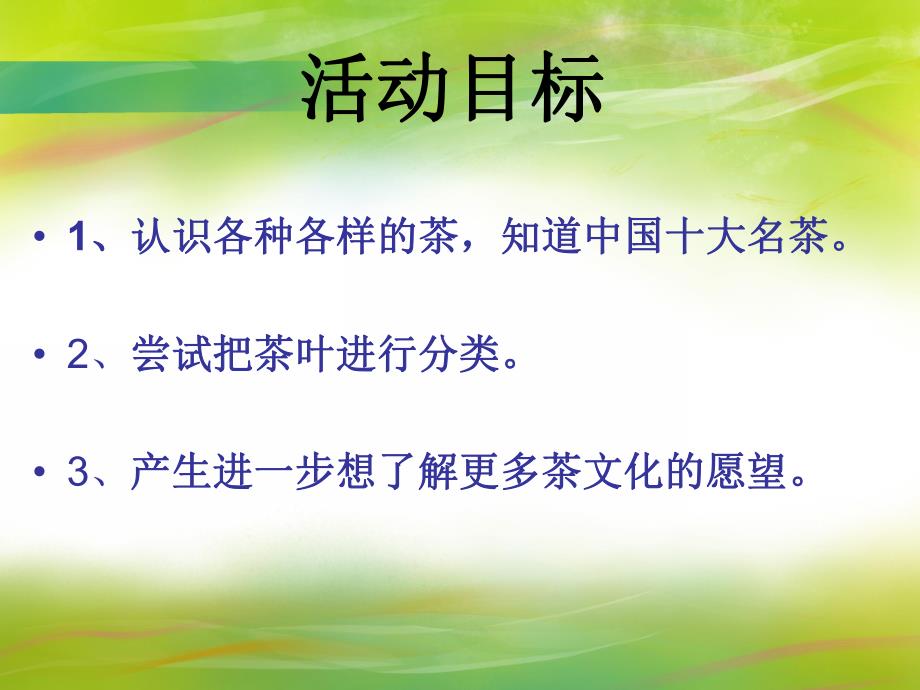 活动目标

• 1、认识各种各样的茶，知道中国十大名茶。

• 2、尝试把茶叶进行分类。

• 3、产生进一步想了解更多茶文化的愿望。